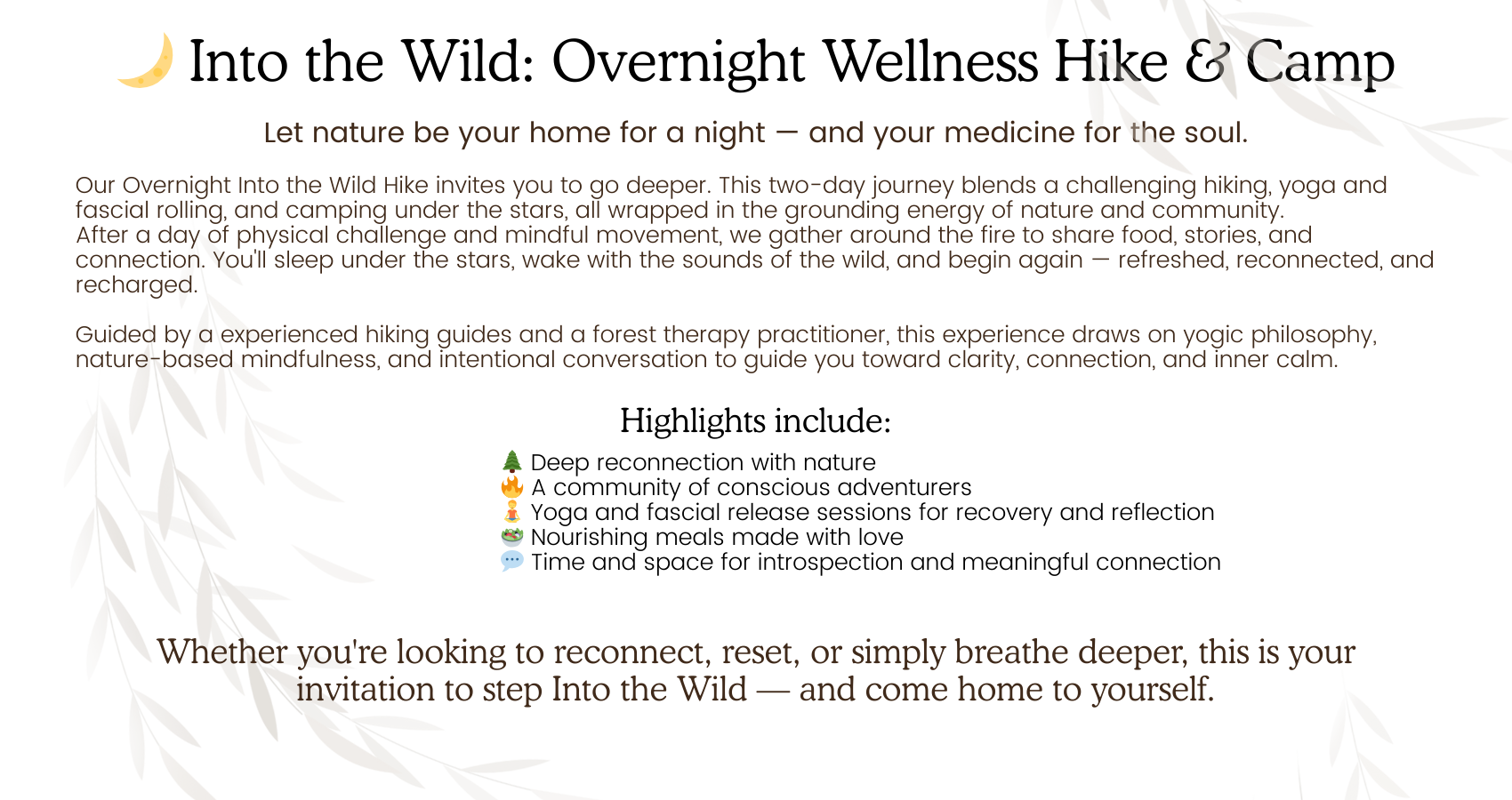 🌙 Into the Wild: Overnight Wellness Hike & Camp

Let nature be your home for a night — and your medicine for the soul.

Our Overnight Into the Wild Hike invites you to go deeper. This two-day journey blends a challenging hiking, yoga and fascial rolling, and camping under the stars, all wrapped in the grounding energy of nature and community.
After a day of physical challenge and mindful movement, we gather around the fire to share food, stories, and connection. You'll sleep under the stars, wake with the sounds of the wild, and begin again — refreshed, reconnected, and recharged.

Guided by a experienced hiking guides and a forest therapy practitioner, this experience draws on yogic philosophy, nature-based mindfulness, and intentional conversation to guide you toward clarity, connection, and inner calm.

Highlights include:

🌲 Deep reconnection with nature
🔥 A community of conscious adventurers
🧘 Yoga and fascial release sessions for recovery and reflection
🥗 Nourishing meals made with love
💬 Time and space for introspection and meaningful connection

Whether you're looking to reconnect, reset, or simply breathe deeper, this is your invitation to step Into the Wild — and come home to yourself.